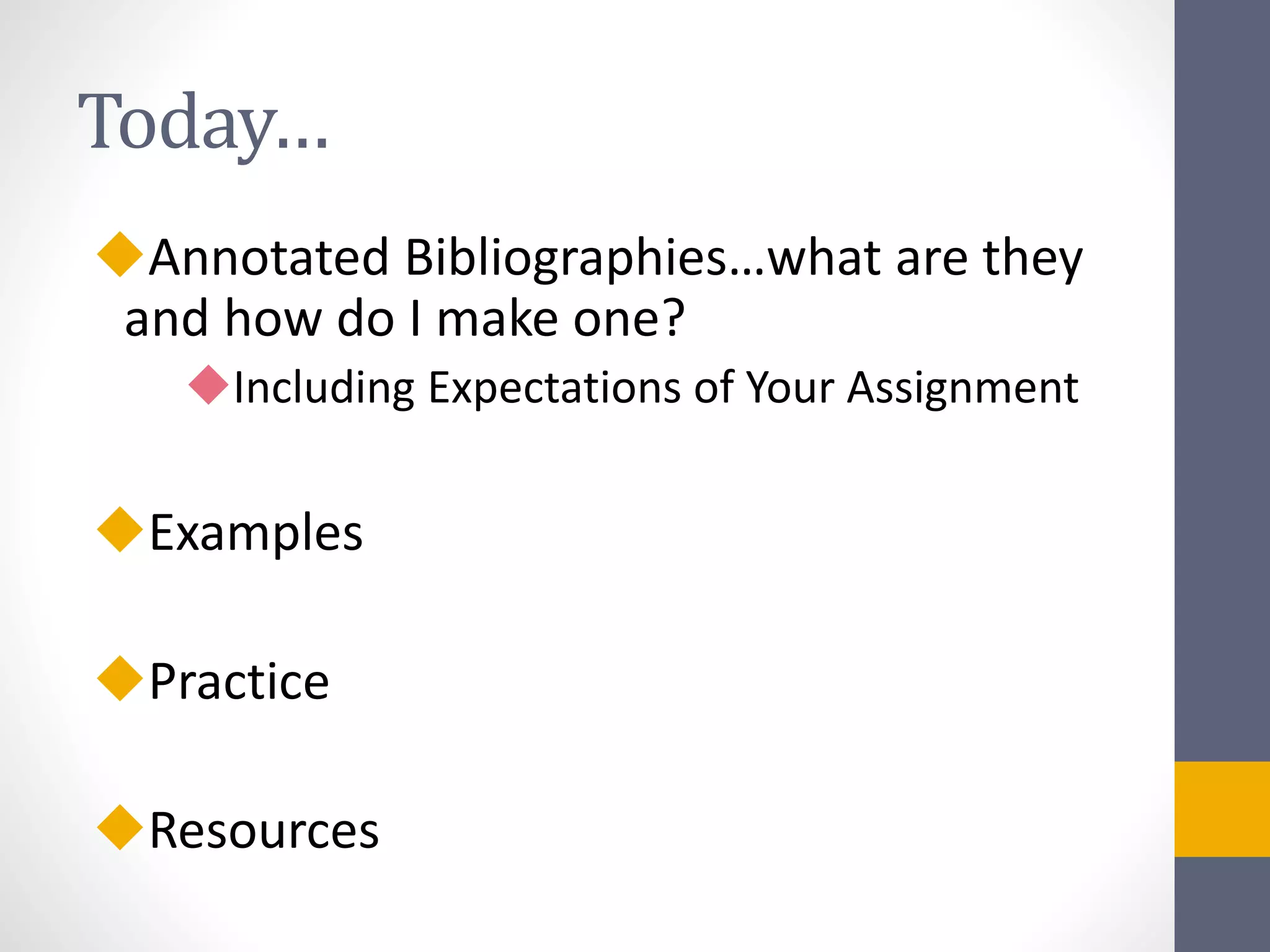 Today…

Annotated Bibliographies…what are they and how do I make one?

Including Expectations of Your Assignment

Examples

Practice

Resources